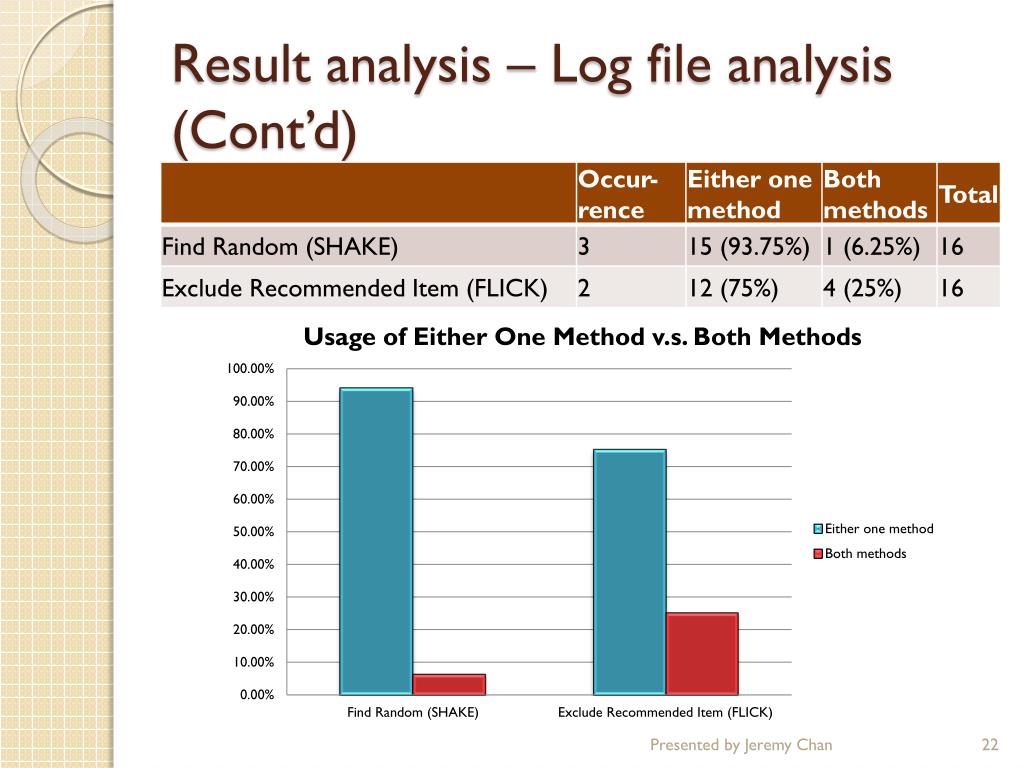 Result analysis – Log file analysis (Cont'd)

| | Occurrence | Either one method | Both methods | Total |
|---|---|---|---|---|
| Find Random (SHAKE) | 3 | 15 (93.75%) | 1 (6.25%) | 16 |
| Exclude Recommended Item (FLICK) | 2 | 12 (75%) | 4 (25%) | 16 |

Usage of Either One Method v.s. Both Methods

100.00%
90.00%
80.00%
70.00%
60.00%
50.00%
40.00%
30.00%
20.00%
10.00%
0.00%

Find Random (SHAKE)
Exclude Recommended Item (FLICK)

Either one method
Both methods

Presented by Jeremy Chan
22